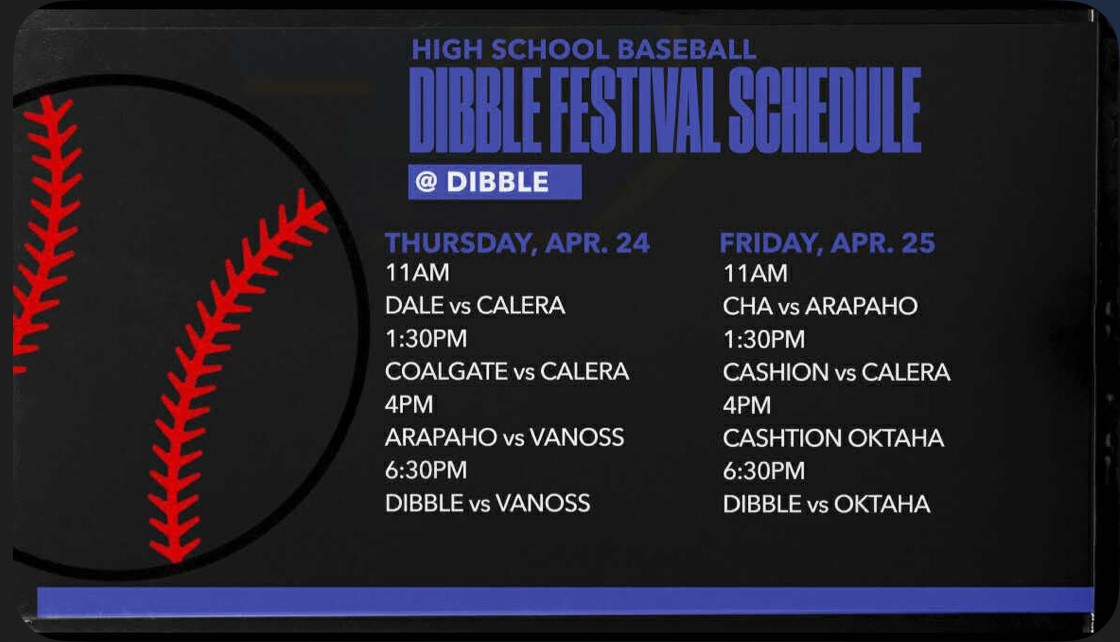 HIGH SCHOOL BASEBALL
DIBBLE FESTIVAL SCHEDULE
@ DIBBLE

THURSDAY, APR. 24
11AM
DALE vs CALERA
1:30PM
COALGATE vs CALERA
4PM
ARAPAHO vs VANOSS
6:30PM
DIBBLE vs VANOSS

FRIDAY, APR. 25
11AM
CHA vs ARAPAHO
1:30PM
CASHION vs CALERA
4PM
CASHTION OKTAHA
6:30PM
DIBBLE vs OKTAHA